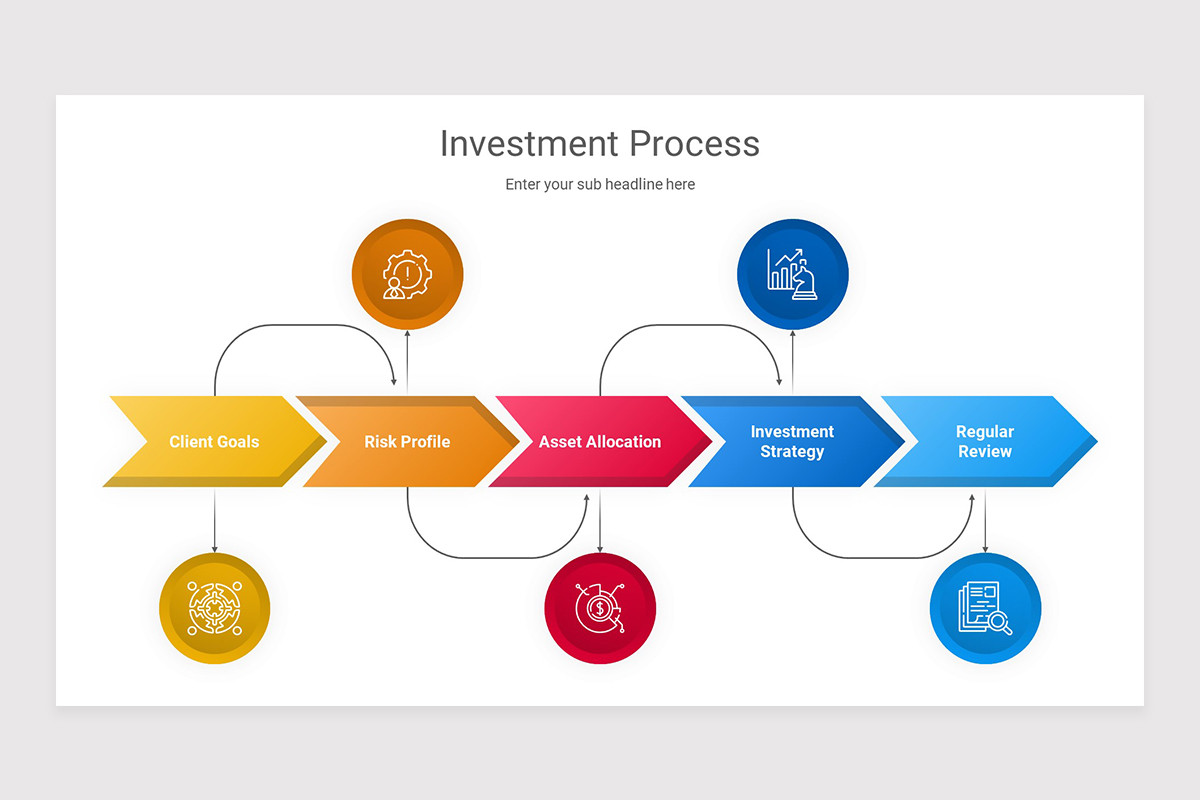 Investment Process

Enter your sub headline here

Client Goals

Risk Profile

Asset Allocation

Investment Strategy

Regular Review